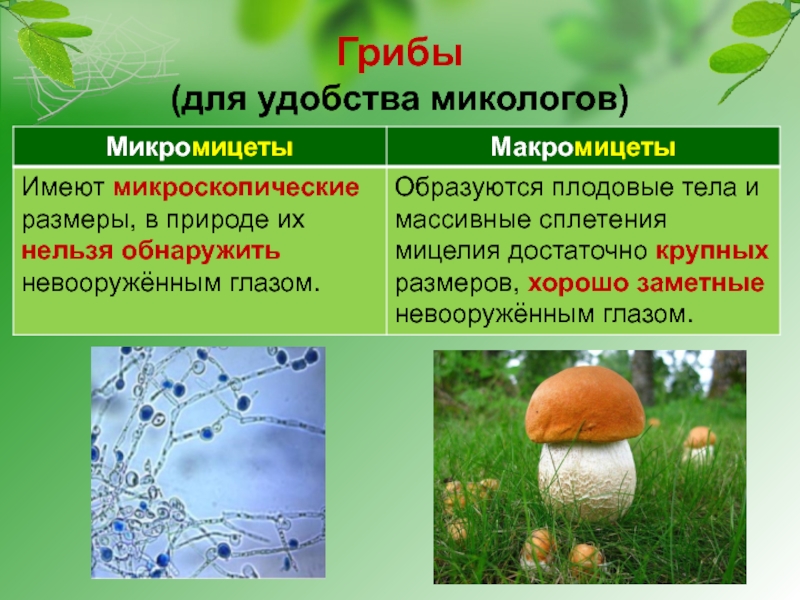 Грибы
(для удобства микологов)

| Микромицеты | Макромицеты |
|---|---|
| Имеют микроскопические размеры, в природе их нельзя обнаружить невооружённым глазом. | Образуются плодовые тела и массивные сплетения мицелия достаточно крупных размеров, хорошо заметные невооружённым глазом. |